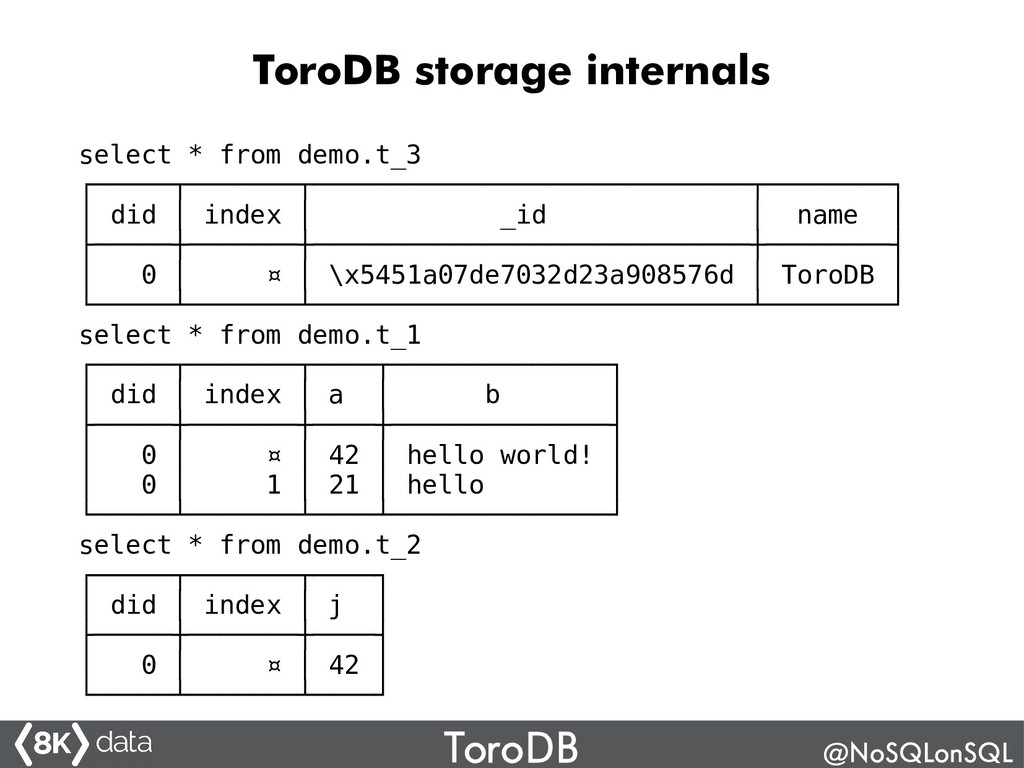 ToroDB storage internals

select * from demo.t_3

| did | index | _id | name |
|---|---|---|---|
| 0 | ¤ | \x5451a07de7032d23a908576d | ToroDB |

select * from demo.t_1

| did | index | a | b |
|---|---|---|---|
| 0 | ¤ | 42 | hello world! |
| 0 | 1 | 21 | hello |

select * from demo.t_2

| did | index | j |
|---|---|---|
| 0 | ¤ | 42 |

8K data

ToroDB

@NoSQLonSQL